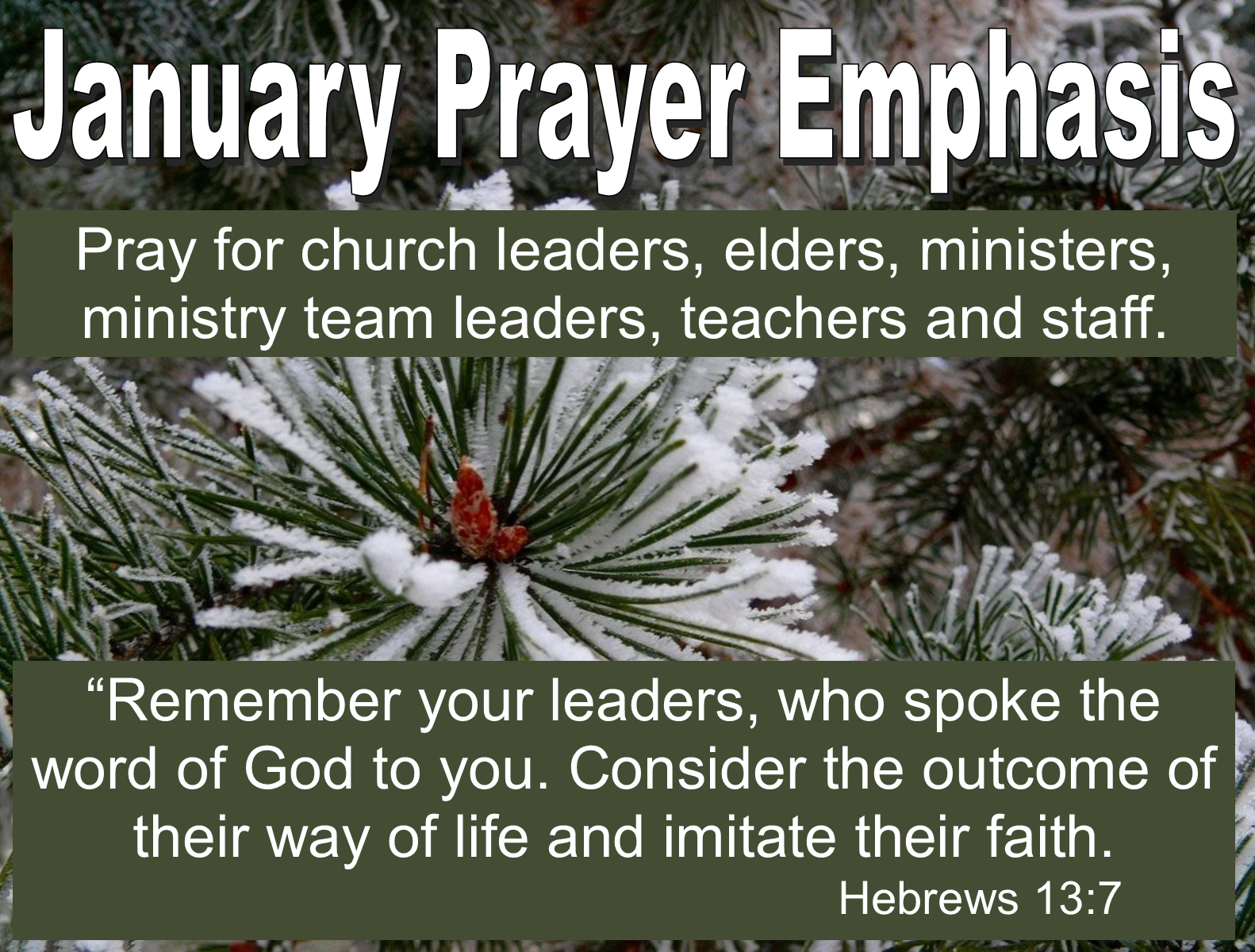 January Prayer Emphasis

Pray for church leaders, elders, ministers, ministry team leaders, teachers and staff.

“Remember your leaders, who spoke the word of God to you. Consider the outcome of their way of life and imitate their faith.

Hebrews 13:7